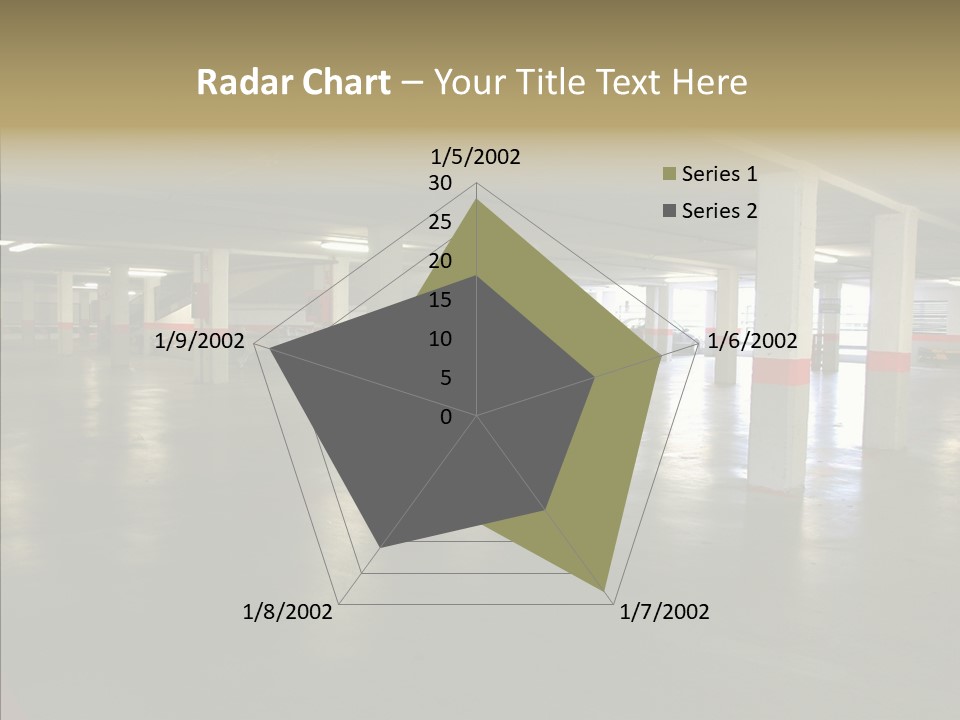 Radar Chart – Your Title Text Here

1/5/2002
30
25
20
15
10
5
0
1/6/2002
1/7/2002
1/8/2002
1/9/2002

Series 1
Series 2